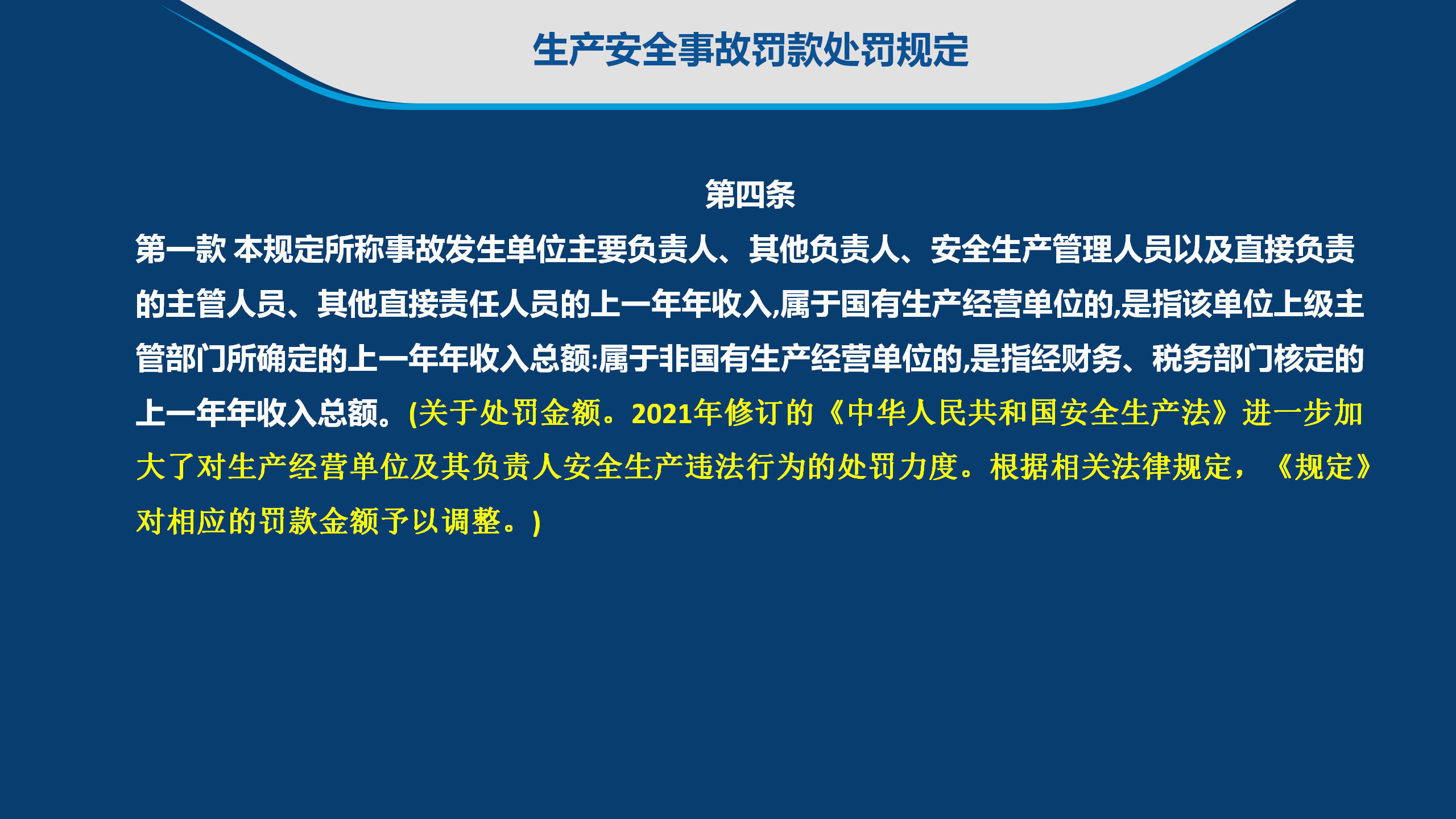 生产安全事故罚款处罚规定

第四条

第一款 本规定所称事故发生单位主要负责人、其他负责人、安全生产管理人员以及直接负责的主管人员、其他直接责任人员的上一年年收入,属于国有生产经营单位的,是指该单位上级主管部门所确定的上一年年收入总额:属于非国有生产经营单位的,是指经财务、税务部门核定的上一年年收入总额。(关于处罚金额。2021年修订的《中华人民共和国安全生产法》进一步加大了对生产经营单位及其负责人安全生产违法行为的处罚力度。根据相关法律规定,《规定》对相应的罚款金额予以调整。)